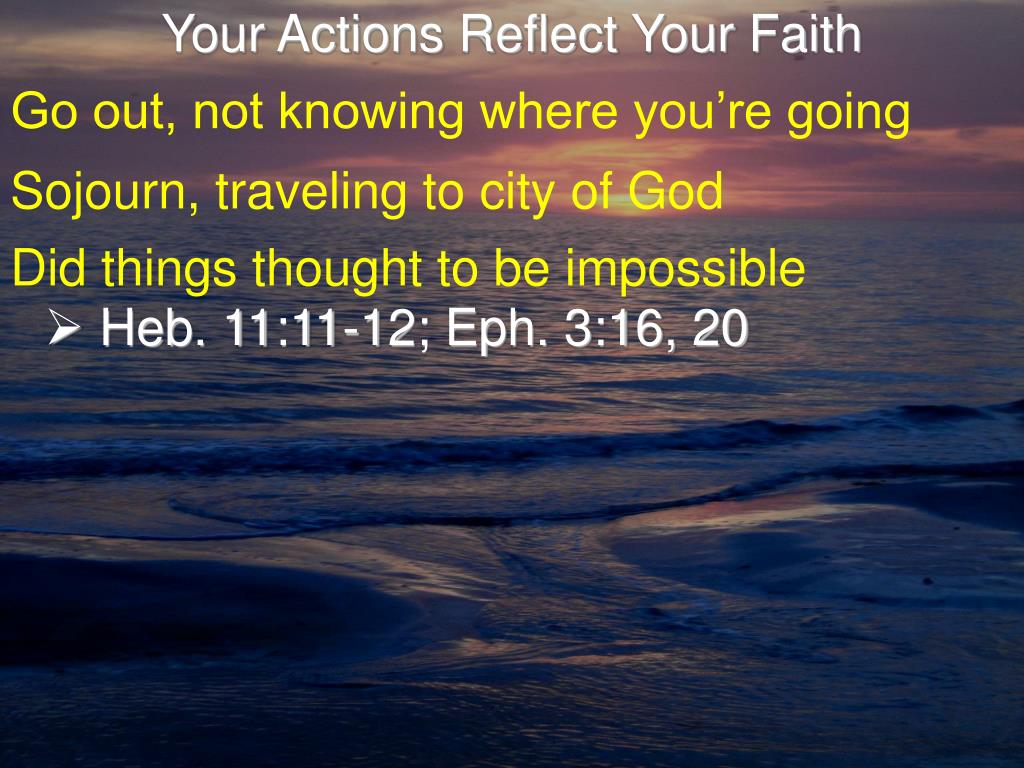 Your Actions Reflect Your Faith

Go out, not knowing where you’re going

Sojourn, traveling to city of God

Did things thought to be impossible

➢ Heb. 11:11-12; Eph. 3:16, 20